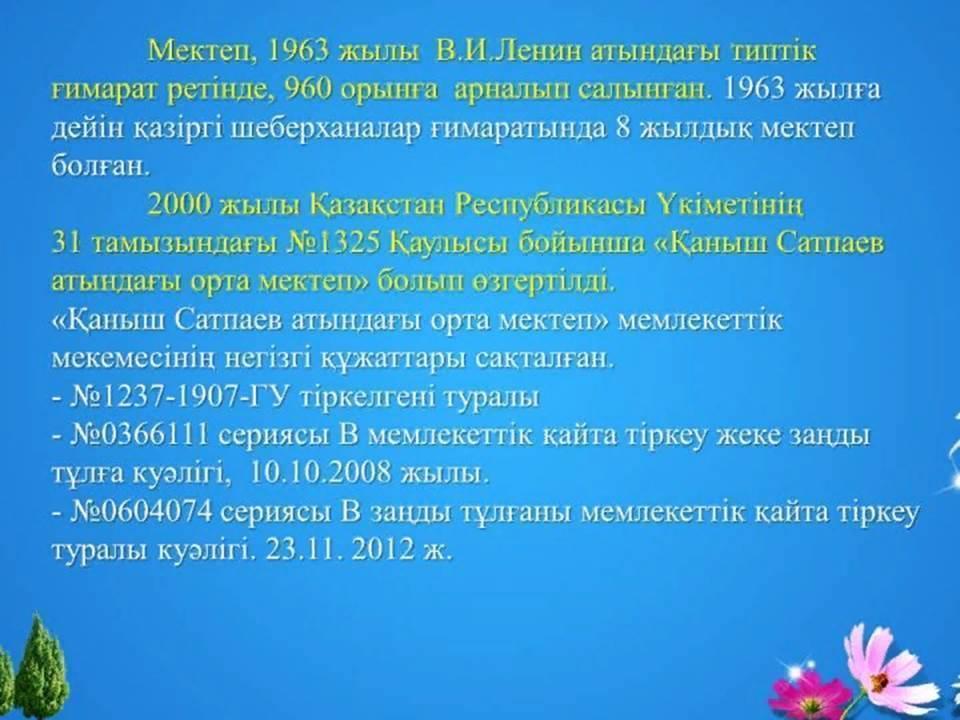 Мектеп, 1963 жылы В.И.Ленин атындағы типтік ғимарат ретінде, 960 орынға арналып салынған. 1963 жылға дейін қазіргі шеберханалар ғимаратында 8 жылдық мектеп болған.

2000 жылы Қазақстан Республикасы Үкіметінің 31 тамызындағы №1325 Қаулысы бойынша «Қаныш Сатпаев атындағы орта мектеп» болып өзгертілді.
«Қаныш Сатпаев атындағы орта мектеп» мемлекеттік мекемесінің негізгі құжаттары сақталған.
- №1237-1907-ГУ тіркелгені туралы
- №0366111 сериясы В мемлекеттік қайта тіркеу жеке заңды тұлға куәлігі, 10.10.2008 жылы.
- №0604074 сериясы В заңды тұлғаны мемлекеттік қайта тіркеу туралы куәлігі. 23.11. 2012 ж.